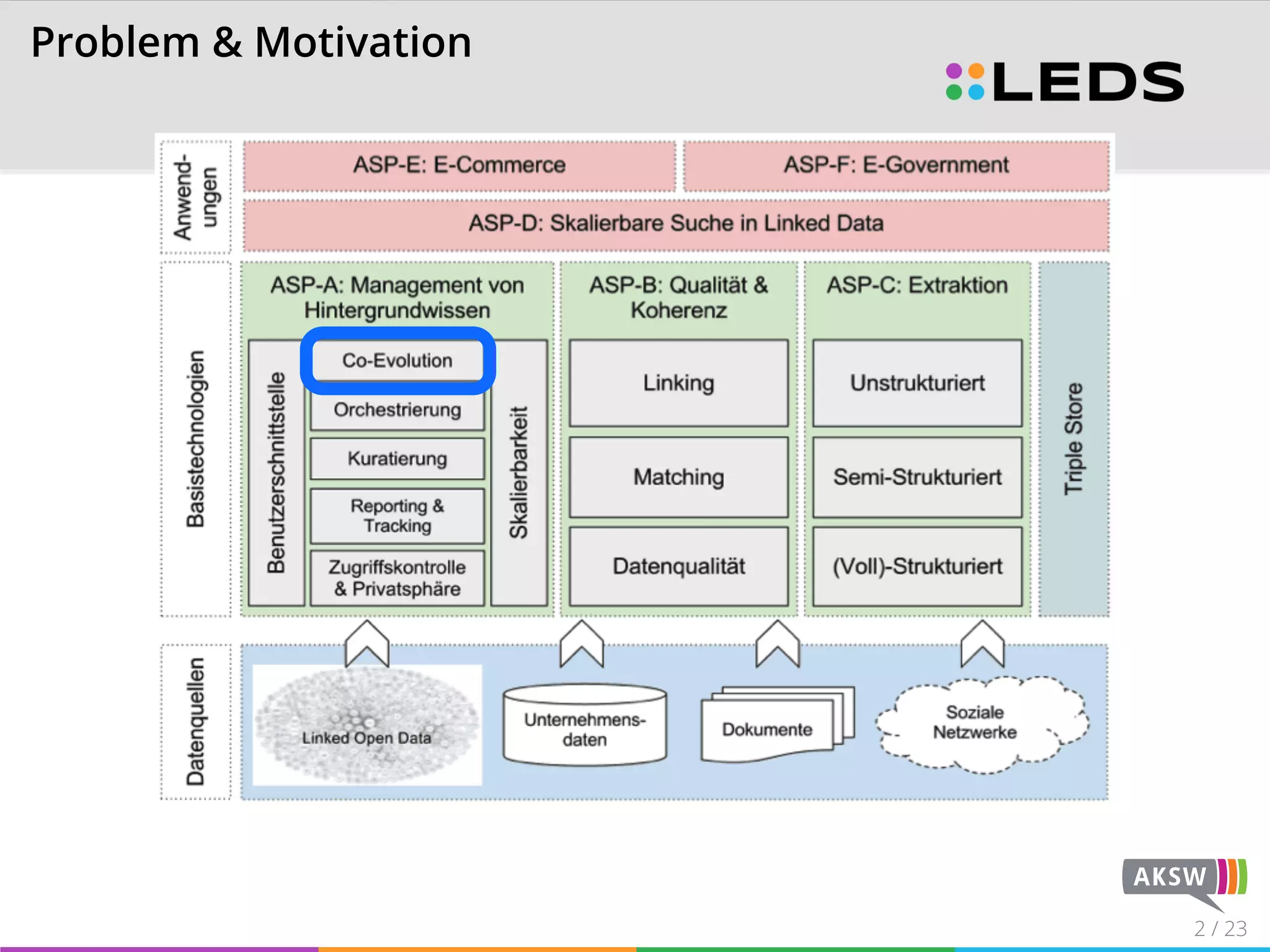 Problem & Motivation

LEDS

Anwendungen

ASP-E: E-Commerce

ASP-F: E-Government

ASP-D: Skalierbare Suche in Linked Data

Basistechnologien

ASP-A: Management von Hintergrundwissen

Benutzerschnittstelle

Co-Evolution

Orchestrierung

Kuratierung

Reporting & Tracking

Zugriffskontrolle & Privatsphäre

Skalierbarkeit

ASP-B: Qualität & Koherenz

Linking

Matching

Datenqualität

ASP-C: Extraktion

Unstrukturiert

Semi-Strukturiert

(Voll)-Strukturiert

Triple Store

Datenquellen

Linked Open Data

Unternehmensdaten

Dokumente

Soziale Netzwerke

AKSW

2 / 23